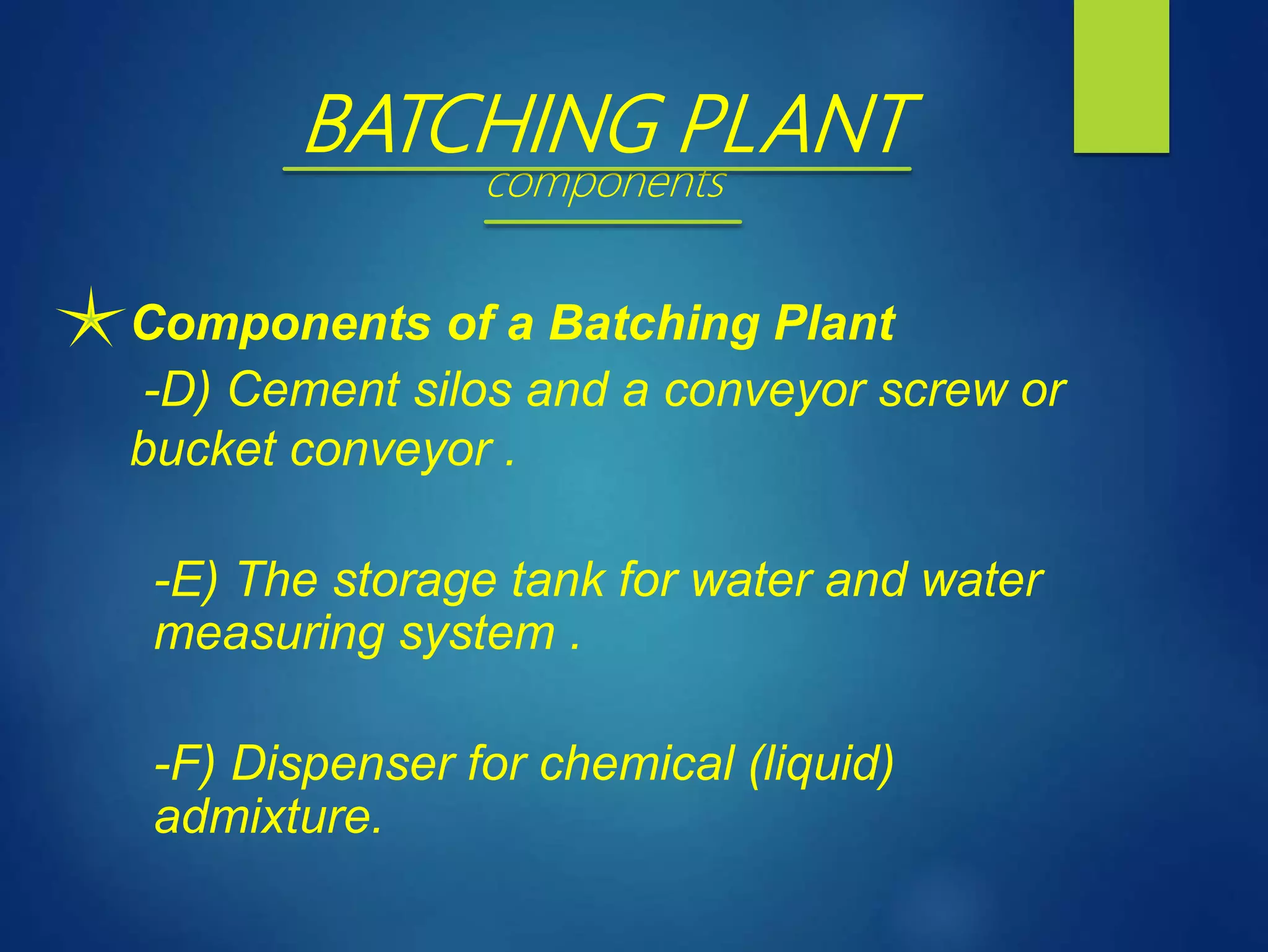 BATCHING PLANT
components

Components of a Batching Plant

-D) Cement silos and a conveyor screw or bucket conveyor .

-E) The storage tank for water and water measuring system .

-F) Dispenser for chemical (liquid) admixture.